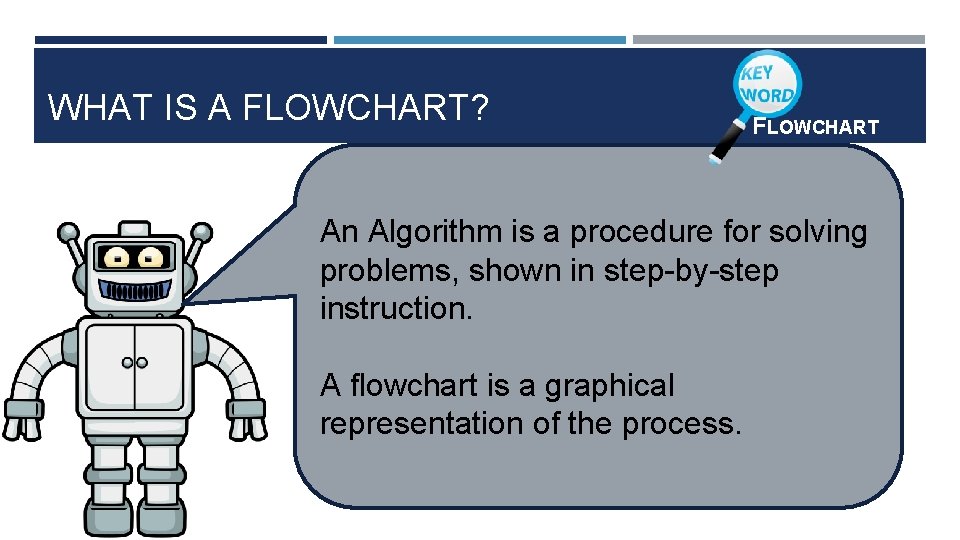 WHAT IS A FLOWCHART?

KEY
WORD

FLOWCHART

An Algorithm is a procedure for solving problems, shown in step-by-step instruction.

A flowchart is a graphical representation of the process.